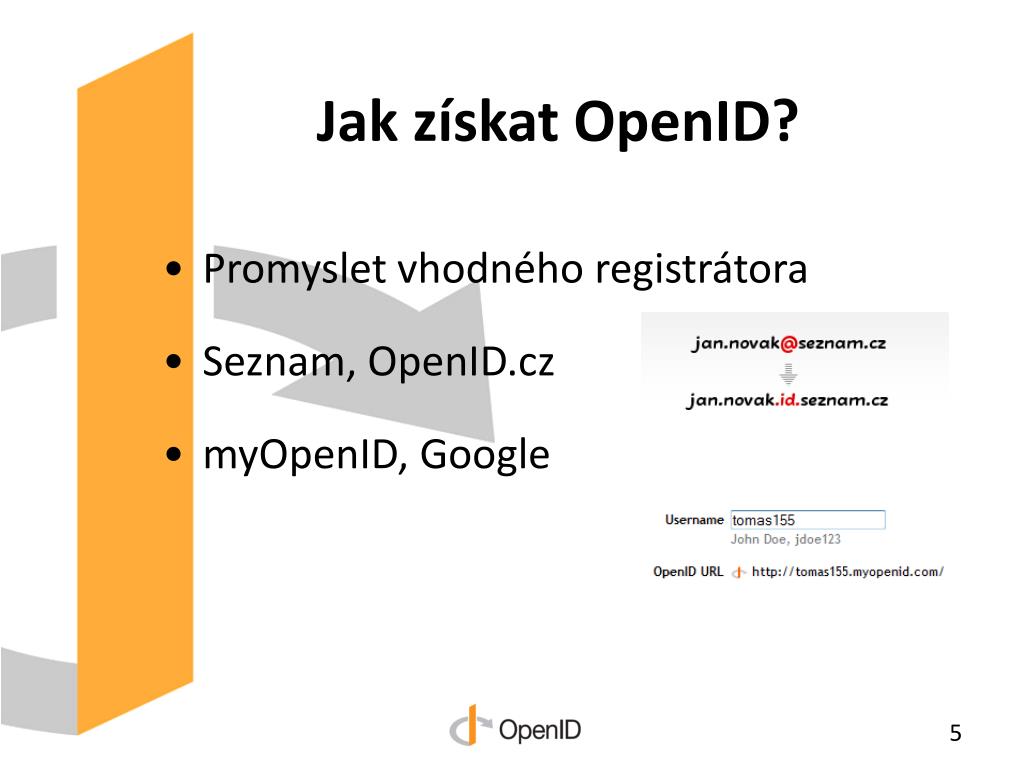 Jak získat OpenID?

• Promyslet vhodného registrátora

• Seznam, OpenID.cz

• myOpenID, Google

jan.novak@seznam.cz

jan.novak.id.seznam.cz

Username tomas155
John Doe, jdoe123

OpenID URL http://tomas155.myopenid.com/

OpenID

5